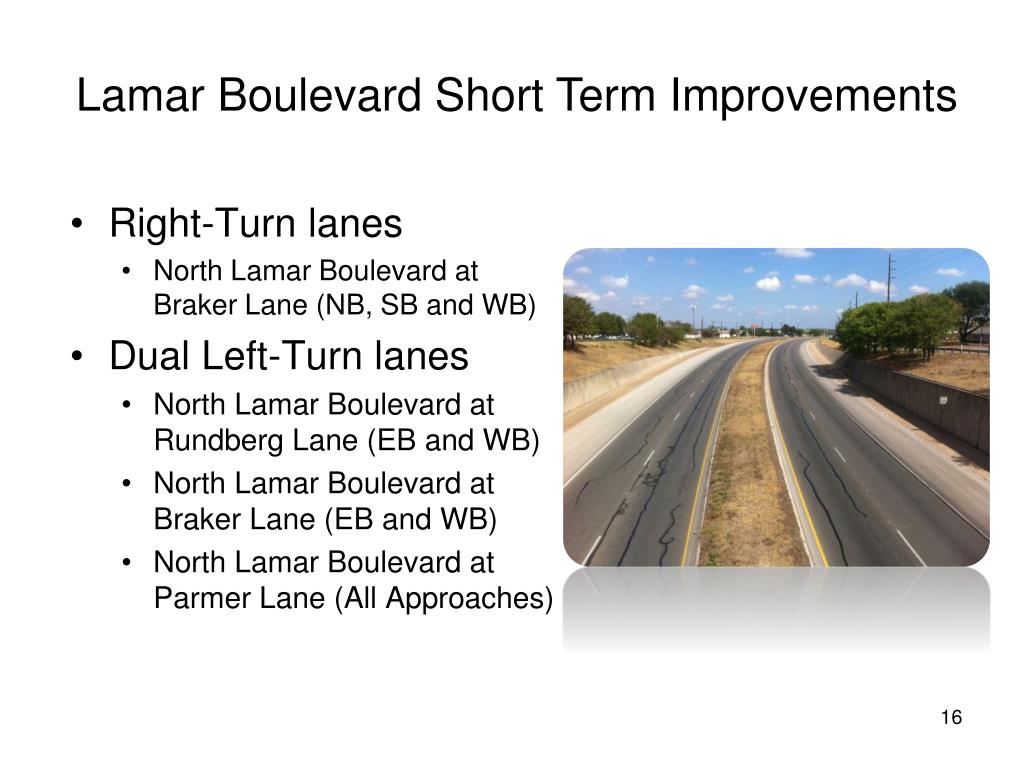 Lamar Boulevard Short Term Improvements

• Right-Turn lanes
  • North Lamar Boulevard at Braker Lane (NB, SB and WB)
• Dual Left-Turn lanes
  • North Lamar Boulevard at Rundberg Lane (EB and WB)
  • North Lamar Boulevard at Braker Lane (EB and WB)
  • North Lamar Boulevard at Parmer Lane (All Approaches)

16